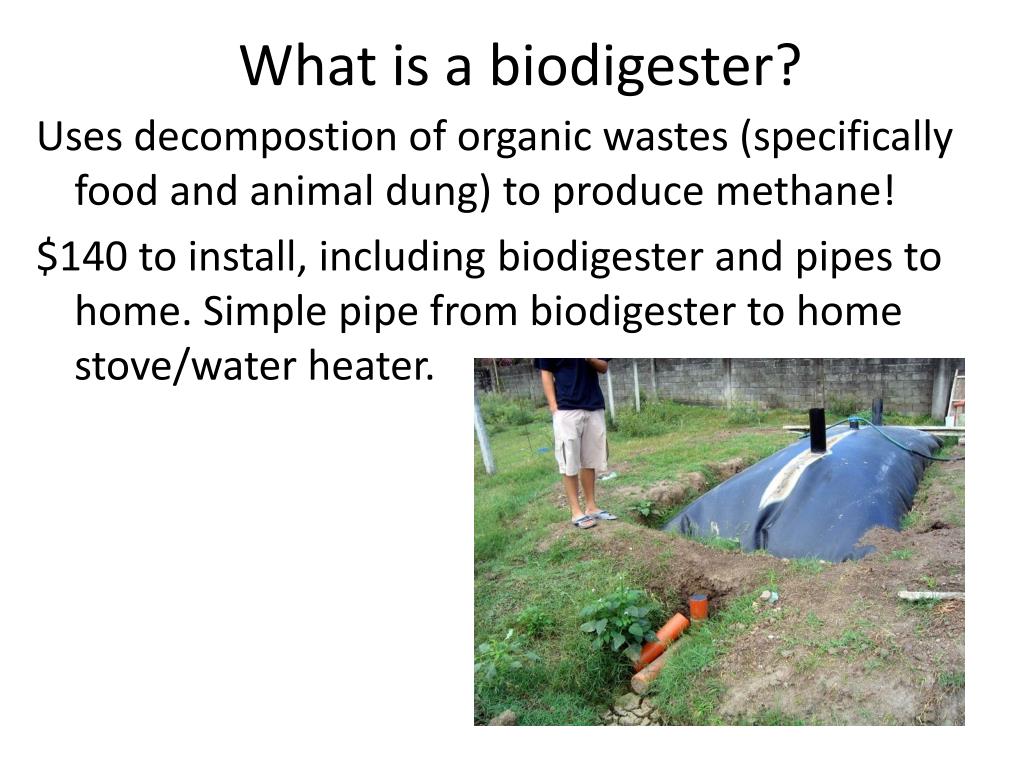 What is a biodigester?

Uses decompostion of organic wastes (specifically food and animal dung) to produce methane!

\$140 to install, including biodigester and pipes to home. Simple pipe from biodigester to home stove/water heater.